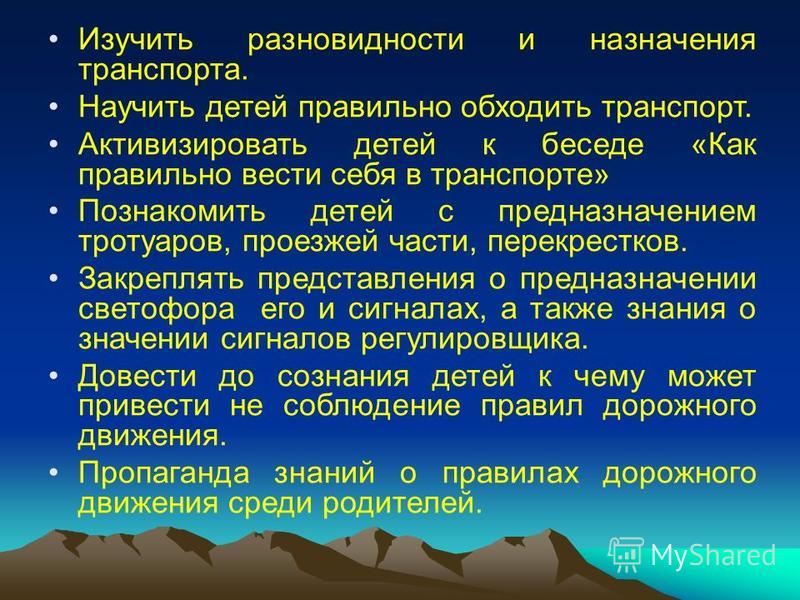 • Изучить разновидности и назначения транспорта.
• Научить детей правильно обходить транспорт.
• Активизировать детей к беседе «Как правильно вести себя в транспорте»
• Познакомить детей с предназначением тротуаров, проезжей части, перекрестков.
• Закреплять представления о предназначении светофора его и сигналах, а также знания о значении сигналов регулировщика.
• Довести до сознания детей к чему может привести не соблюдение правил дорожного движения.
• Пропаганда знаний о правилах дорожного движения среди родителей.

MyShared